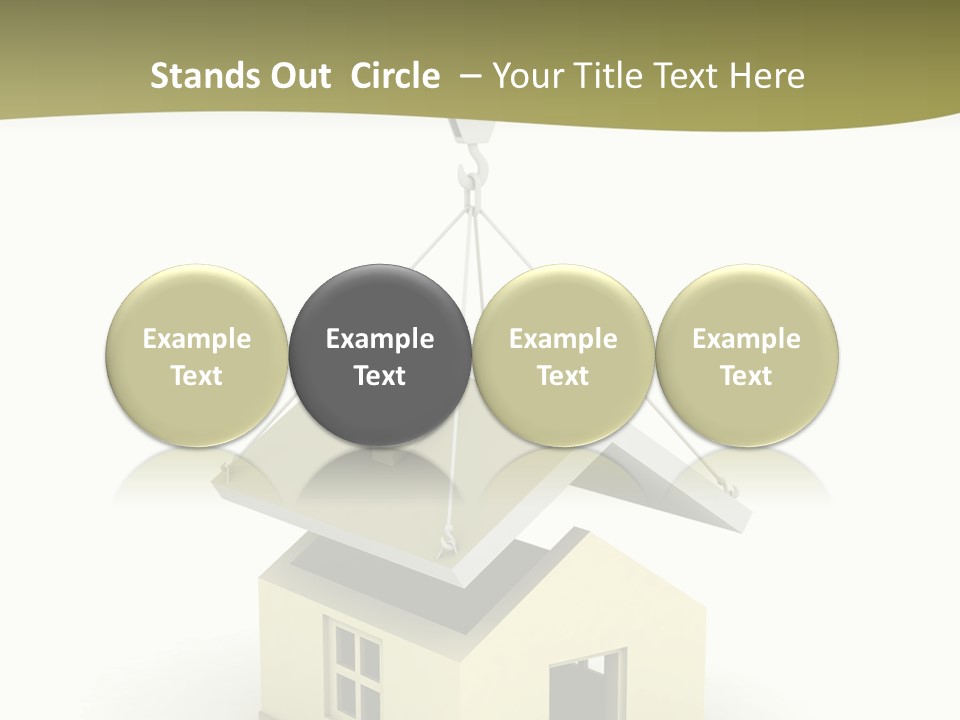 Stands Out Circle – Your Title Text Here

Example Text

Example Text

Example Text

Example Text